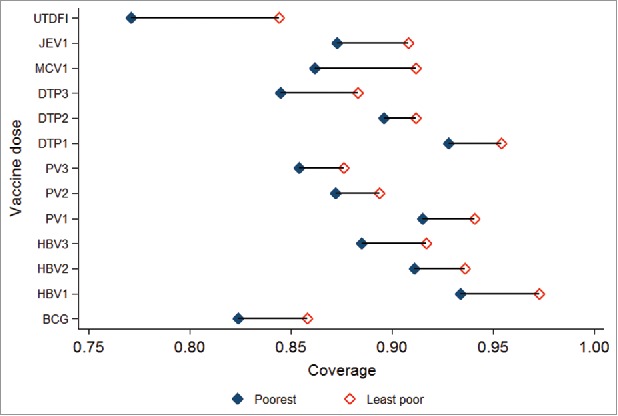 Vaccine dose

UTDFI
JEV1
MCV1
DTP3
DTP2
DTP1
PV3
PV2
PV1
HBV3
HBV2
HBV1
BCG

0.75
0.80
0.85
0.90
0.95
1.00

Coverage

Poorest
Least poor